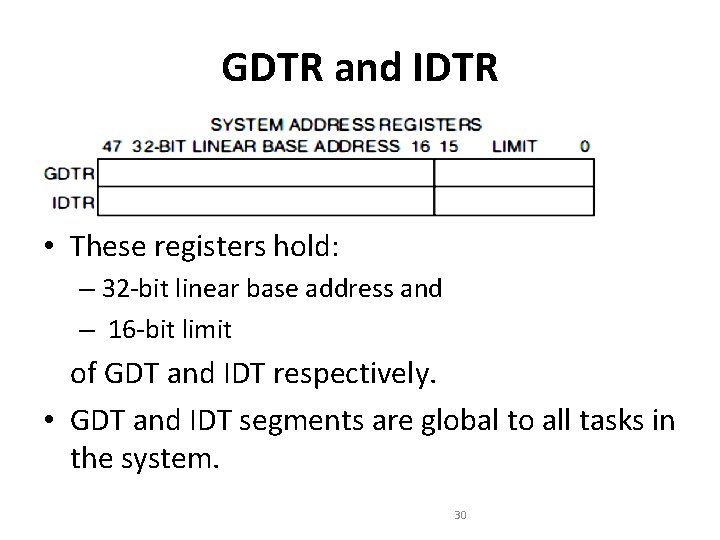 GDTR and IDTR

SYSTEM ADDRESS REGISTERS

47 32-BIT LINEAR BASE ADDRESS 16 15 LIMIT 0

GDTR

IDTR

• These registers hold:

– 32-bit linear base address and

– 16-bit limit

of GDT and IDT respectively.

• GDT and IDT segments are global to all tasks in the system.

30